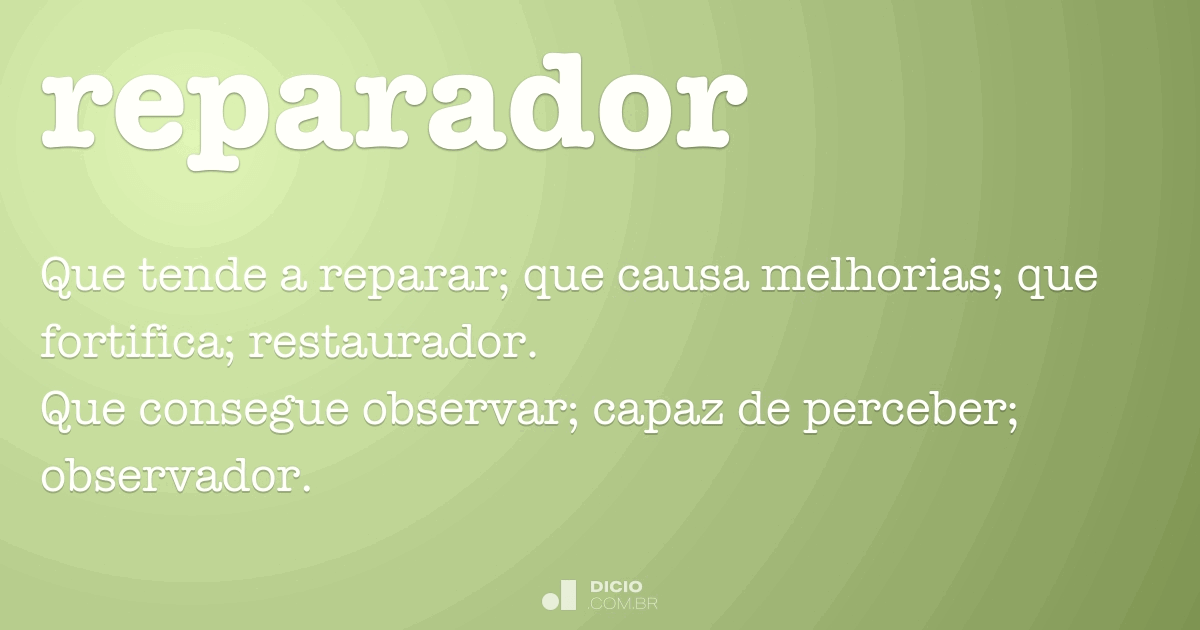 reparador

Que tende a reparar; que causa melhorias; que fortifica; restaurador.
Que consegue observar; capaz de perceber; observador.

DICIO
.COM.BR